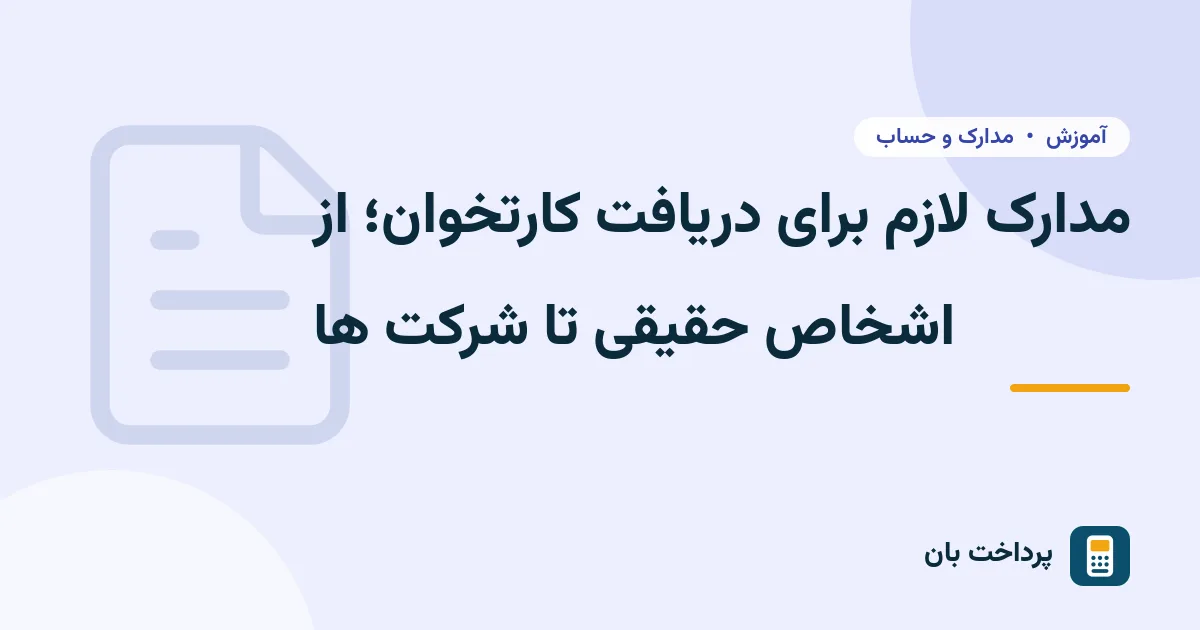 آموزش • مدارک و حساب

مدارک لازم برای دریافت کارتخوان؛ از اشخاص حقیقی تا شرکت ها

پرداخت بان